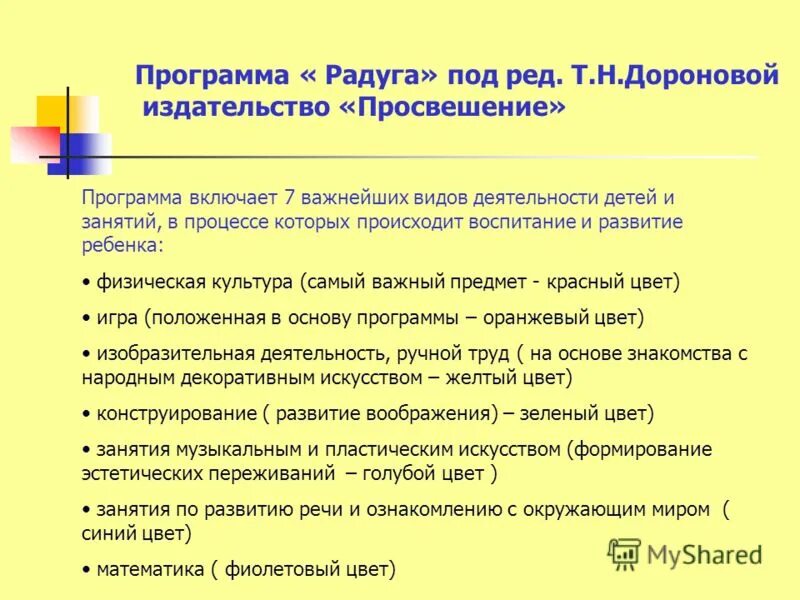 Программа « Радуга» под ред. Т.Н.Дороновой издательство «Просвешение»

Программа включает 7 важнейших видов деятельности детей и занятий, в процессе которых происходит воспитание и развитие ребенка:

• физическая культура (самый важный предмет - красный цвет)

• игра (положенная в основу программы – оранжевый цвет)

• изобразительная деятельность, ручной труд ( на основе знакомства с народным декоративным искусством – желтый цвет)

• конструирование ( развитие воображения) – зеленый цвет)

• занятия музыкальным и пластическим искусством (формирование эстетических переживаний – голубой цвет )

• занятия по развитию речи и ознакомлению с окружающим миром ( синий цвет)

• математика ( фиолетовый цвет)

MyShared